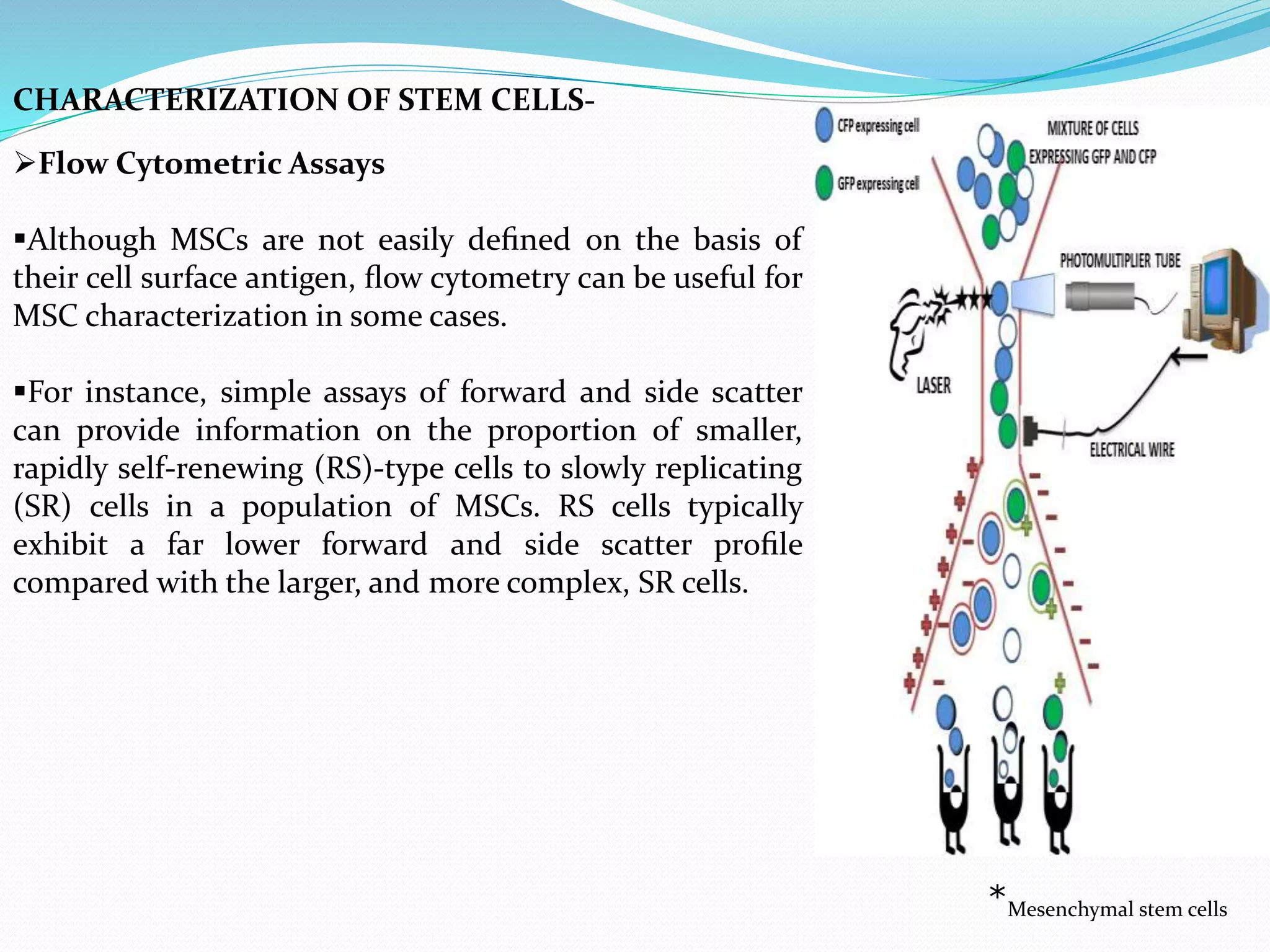 CHARACTERIZATION OF STEM CELLS-

➢Flow Cytometric Assays

▪Although MSCs are not easily defined on the basis of their cell surface antigen, flow cytometry can be useful for MSC characterization in some cases.

▪For instance, simple assays of forward and side scatter can provide information on the proportion of smaller, rapidly self-renewing (RS)-type cells to slowly replicating (SR) cells in a population of MSCs. RS cells typically exhibit a far lower forward and side scatter profile compared with the larger, and more complex, SR cells.

CFP expressing cell

GFP expressing cell

MIXTURE OF CELLS EXPRESSING GFP AND CFP

PHOTOMULTIPLIER TUBE

LASER

ELECTRICAL WIRE

*Mesenchymal stem cells